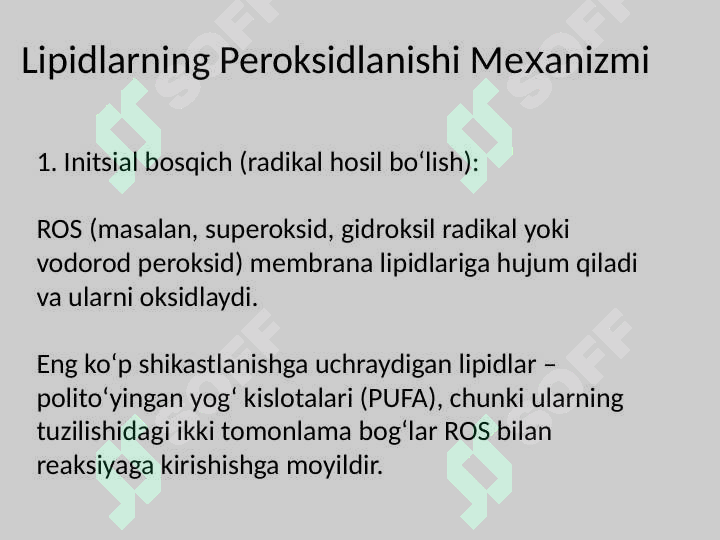 Lipidlarning Peroksidlanishi Mexanizmi

1. Initsial bosqich (radikal hosil bo‘lish):

ROS (masalan, superoksid, gidroksil radikal yoki vodorod peroksid) membrana lipidlariga hujum qiladi va ularni oksidlaydi.

Eng ko‘p shikastlanishga uchraydigan lipidlar – polito‘yingan yog‘ kislotalari (PUFA), chunki ularning tuzilishidagi ikki tomonlama bog‘lar ROS bilan reaksiyaga kirishishga moyildir.

SOFF SOFF SOFF SOFF